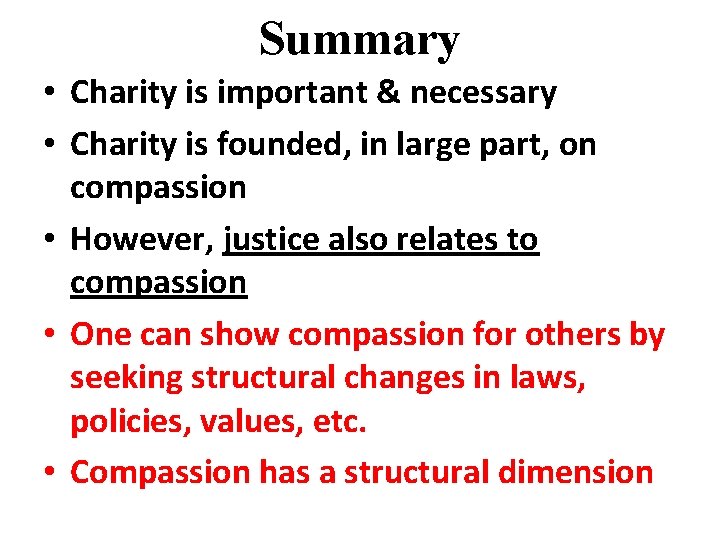 Summary

• Charity is important & necessary
• Charity is founded, in large part, on compassion
• However, justice also relates to compassion
• One can show compassion for others by seeking structural changes in laws, policies, values, etc.
• Compassion has a structural dimension